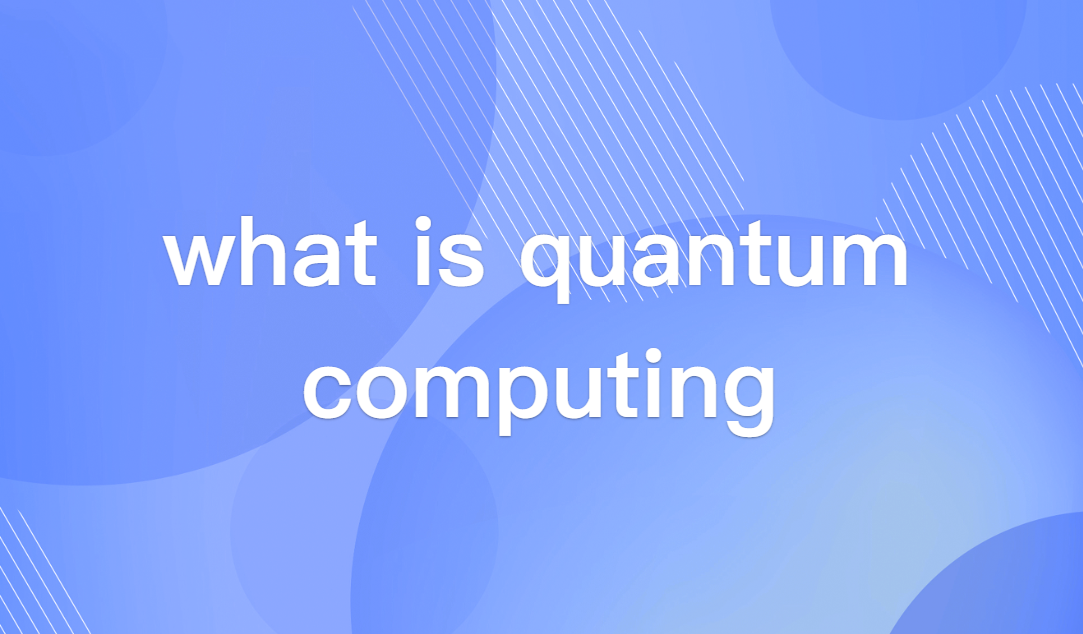 what is quantum computing